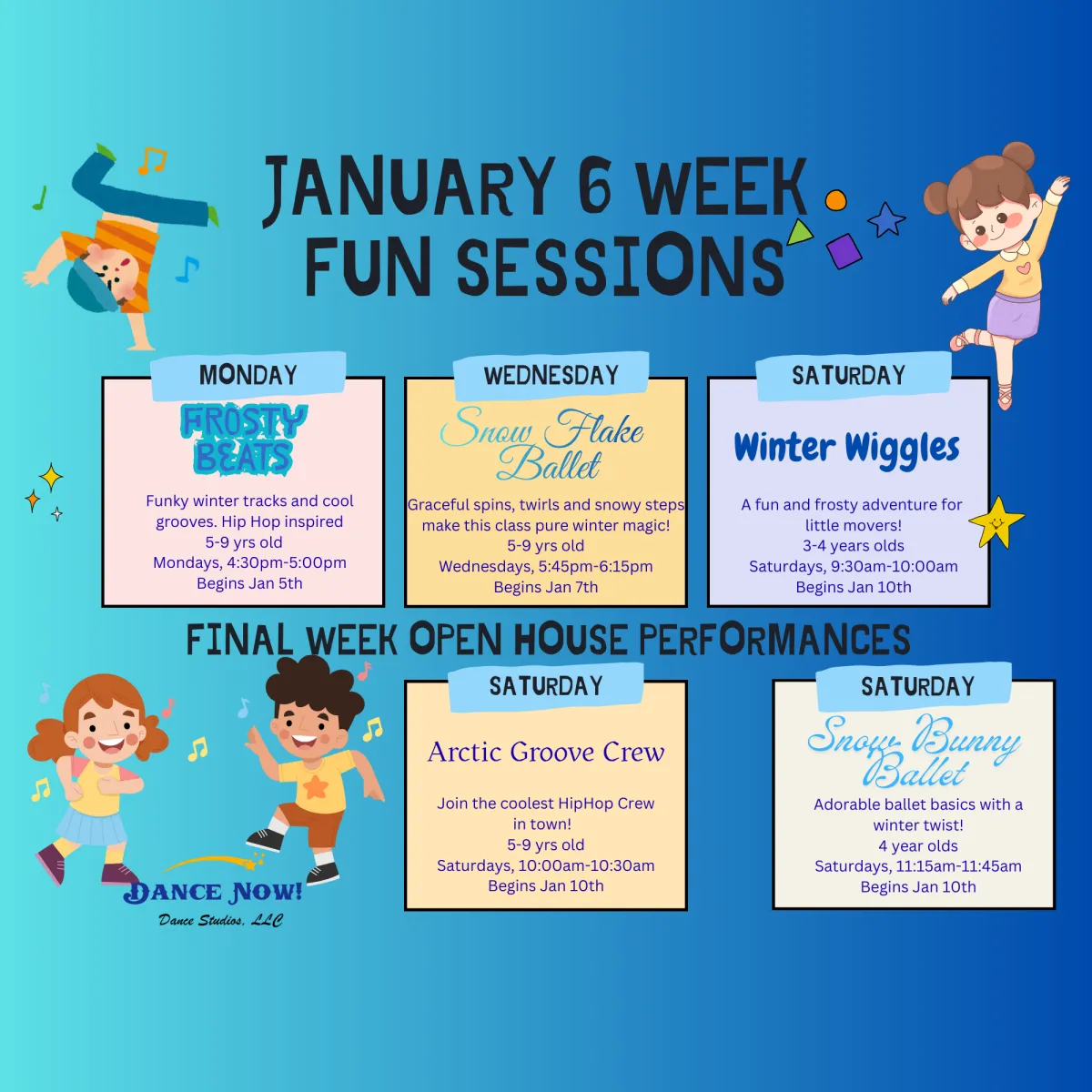 JANUARY 6 WEEK FUN SESSIONS

MONDAY

FROSTY BEATS

Funky winter tracks and cool grooves. Hip Hop inspired
5-9 yrs old
Mondays, 4:30pm-5:00pm
Begins Jan 5th

WEDNESDAY

Snow Flake Ballet

Graceful spins, twirls and snowy steps make this class pure winter magic!
5-9 yrs old
Wednesdays, 5:45pm-6:15pm
Begins Jan 7th

SATURDAY

Winter Wiggles

A fun and frosty adventure for little movers!
3-4 years olds
Saturdays, 9:30am-10:00am
Begins Jan 10th

FINAL WEEK OPEN HOUSE PERFORMANCES

SATURDAY

Arctic Groove Crew

Join the coolest HipHop Crew in town!
5-9 yrs old
Saturdays, 10:00am-10:30am
Begins Jan 10th

SATURDAY

Snow Bunny Ballet

Adorable ballet basics with a winter twist!
4 year olds
Saturdays, 11:15am-11:45am
Begins Jan 10th

DANCE NOW!
Dance Studios, LLC